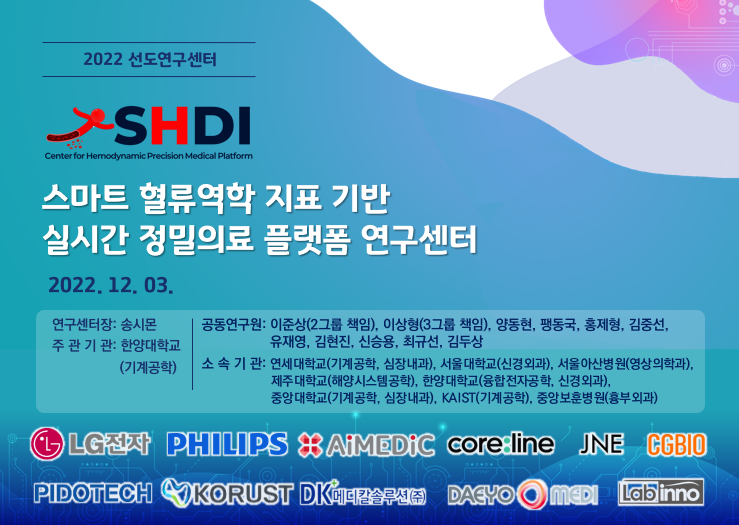 2022 선도연구센터

SHDI
Center for Hemodynamic Precision Medical Platform

스마트 혈류역학 지표 기반
실시간 정밀의료 플랫폼 연구센터

2022. 12. 03.

연구센터장: 송시몬
주 관 기 관: 한양대학교 (기계공학)

공동연구원: 이준상(2그룹 책임), 이상형(3그룹 책임), 양동현, 팽동국, 홍제형, 김중선, 유재영, 김현진, 신승용, 최규선, 김두상
소 속 기 관: 연세대학교(기계공학, 심장내과), 서울대학교(신경외과), 서울아산병원(영상의학과), 제주대학교(해양시스템공학), 한양대학교(융합전자공학, 신경외과), 중앙대학교(기계공학, 심장내과), KAIST(기계공학), 중앙보훈병원(흉부외과)

LG전자 PHILIPS AiMEDiC core:line JNE CGBIO
PIDOTECH KORUST DK 메디칼솔루션(주) DAEYO MEDI Labinno